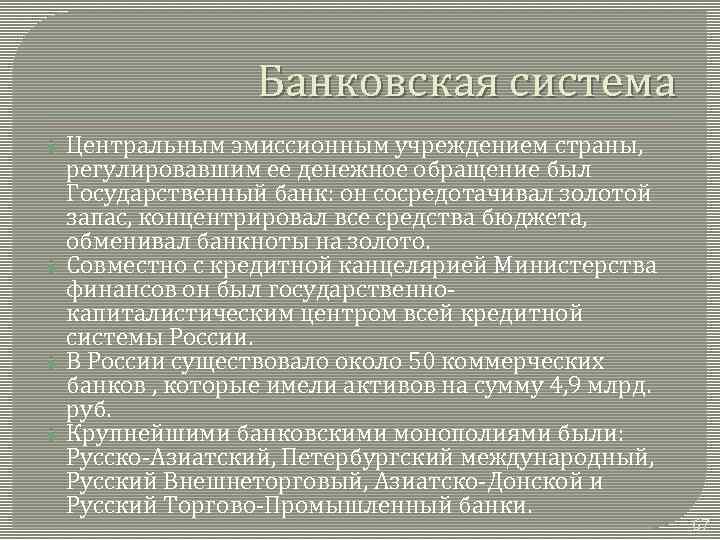 Банковская система

Центральным эмиссионным учреждением страны, регулировавшим ее денежное обращение был Государственный банк: он сосредотачивал золотой запас, концентрировал все средства бюджета, обменивал банкноты на золото.

Совместно с кредитной канцелярией Министерства финансов он был государственно-капиталистическим центром всей кредитной системы России.

В России существовало около 50 коммерческих банков , которые имели активов на сумму 4,9 млрд. руб.

Крупнейшими банковскими монополиями были: Русско-Азиатский, Петербургский международный, Русский Внешнеторговый, Азиатско-Донской и Русский Торгово-Промышленный банки.

67